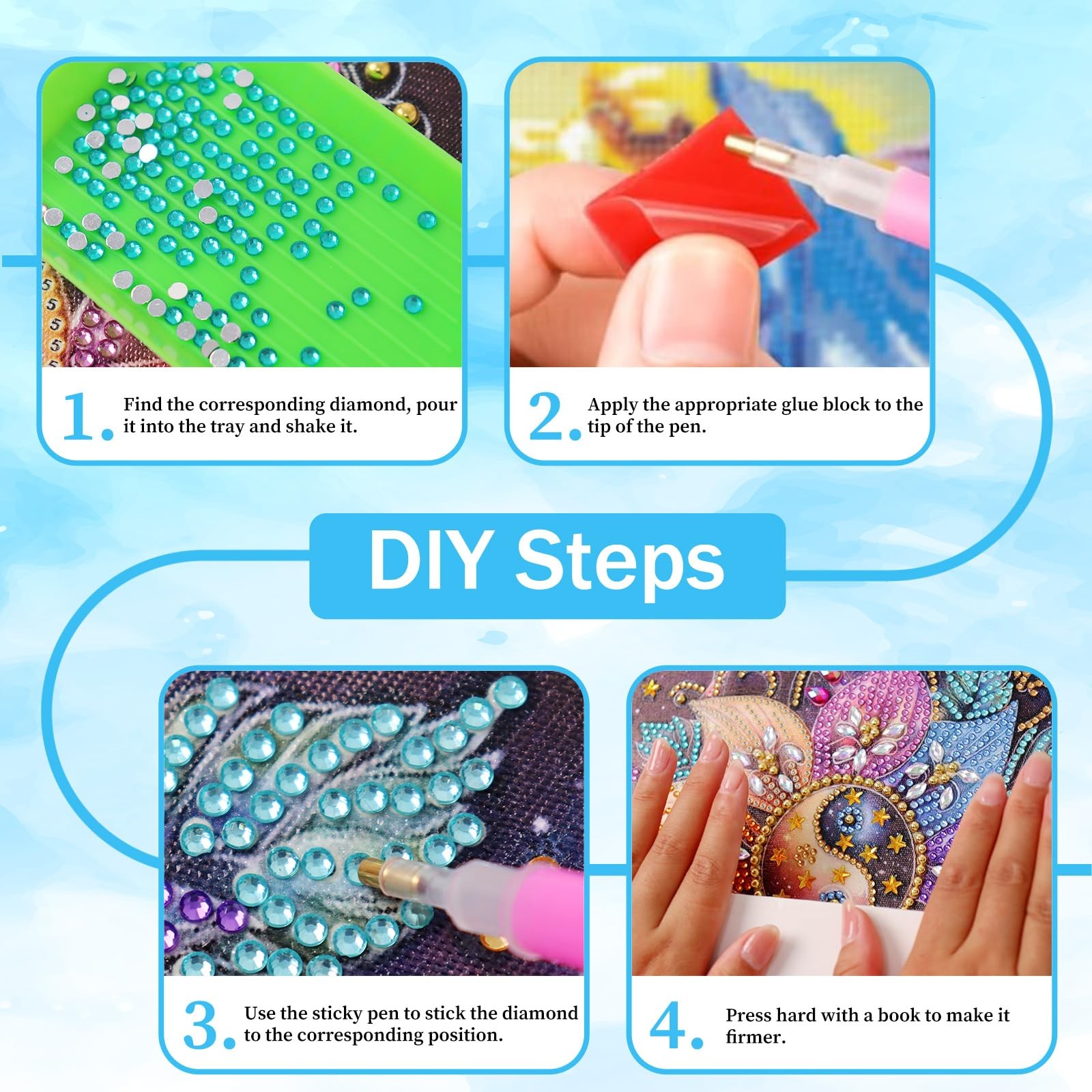 1. Find the corresponding diamond, pour it into the tray and shake it.

2. Apply the appropriate glue block to the tip of the pen.

DIY Steps

3. Use the sticky pen to stick the diamond to the corresponding position.

4. Press hard with a book to make it firmer.